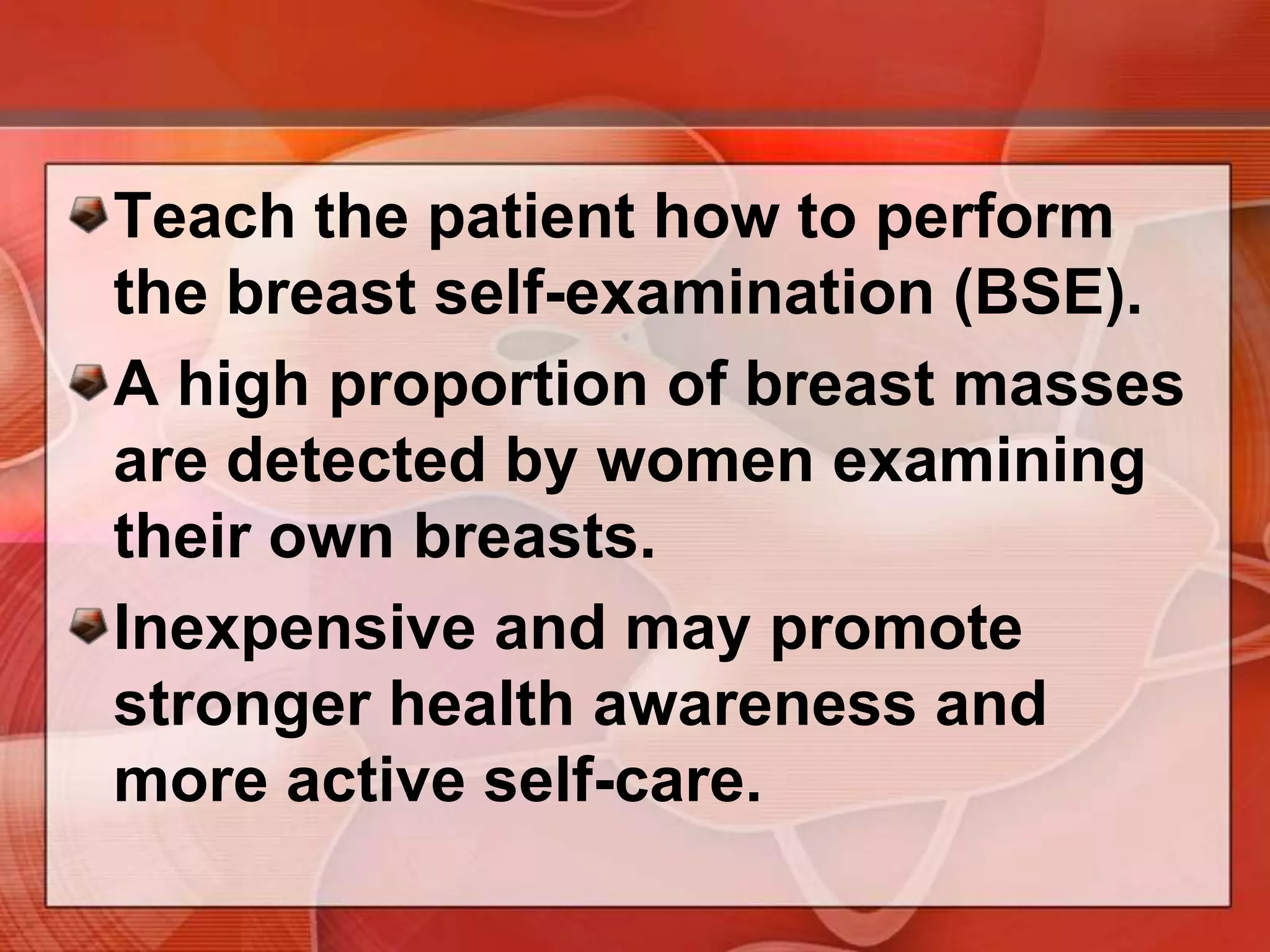 Teach the patient how to perform the breast self-examination (BSE).

A high proportion of breast masses are detected by women examining their own breasts.

Inexpensive and may promote stronger health awareness and more active self-care.